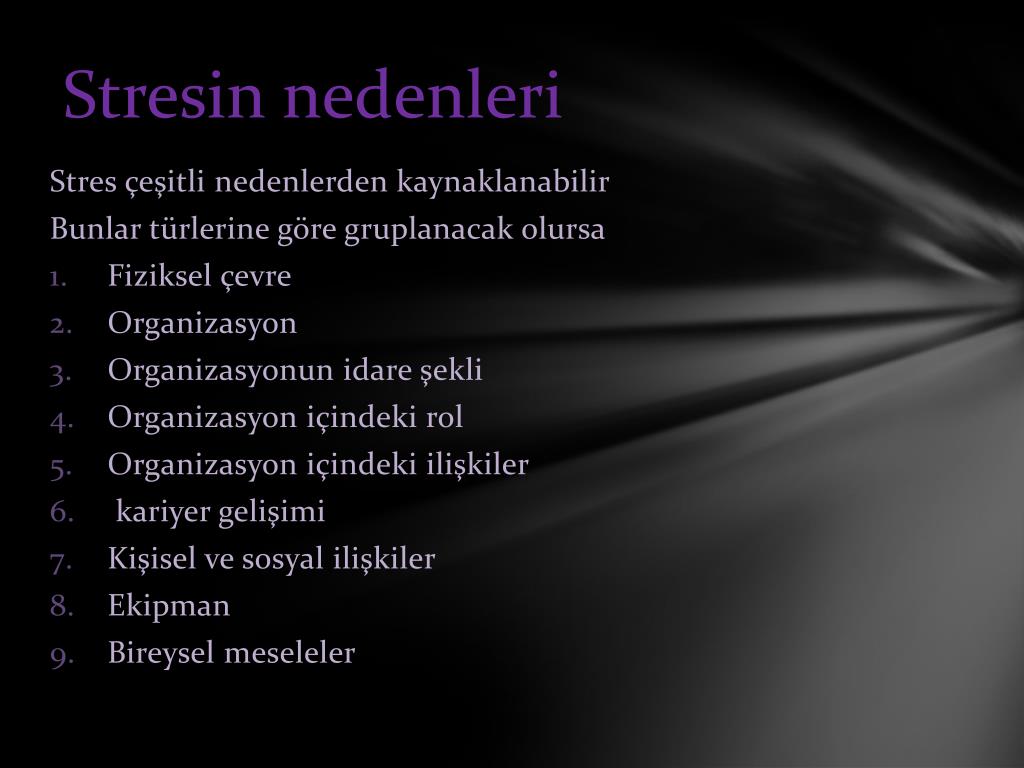 Stresin nedenleri

Stres çeşitli nedenlerden kaynaklanabilir

Bunlar türlerine göre gruplanacak olursa

1. Fiziksel çevre
2. Organizasyon
3. Organizasyonun idare şekli
4. Organizasyon içindeki rol
5. Organizasyon içindeki ilişkiler
6. kariyer gelişimi
7. Kişisel ve sosyal ilişkiler
8. Ekipman
9. Bireysel meseleler